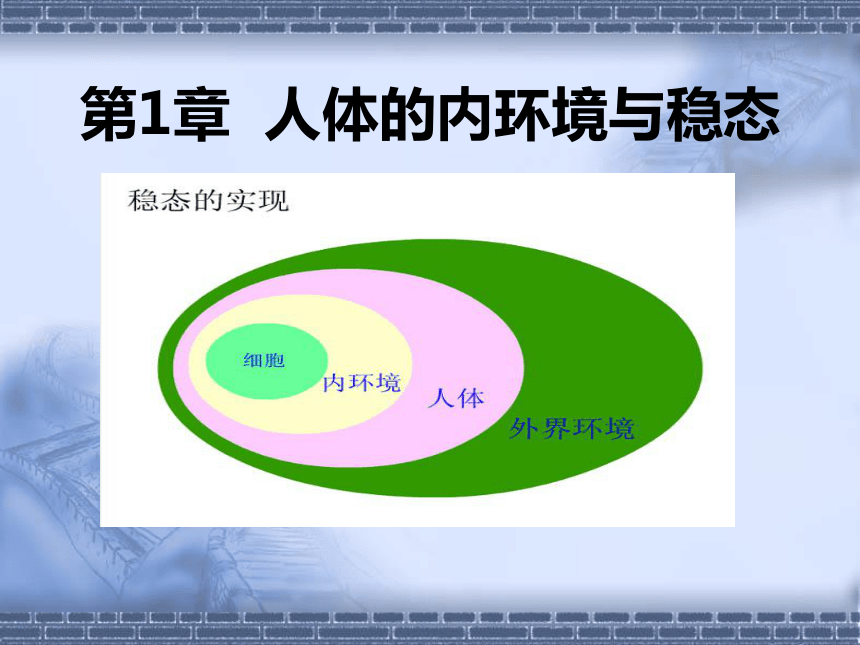 第1章 人体的内环境与稳态

稳态的实现

细胞

内环境

人体

外界环境